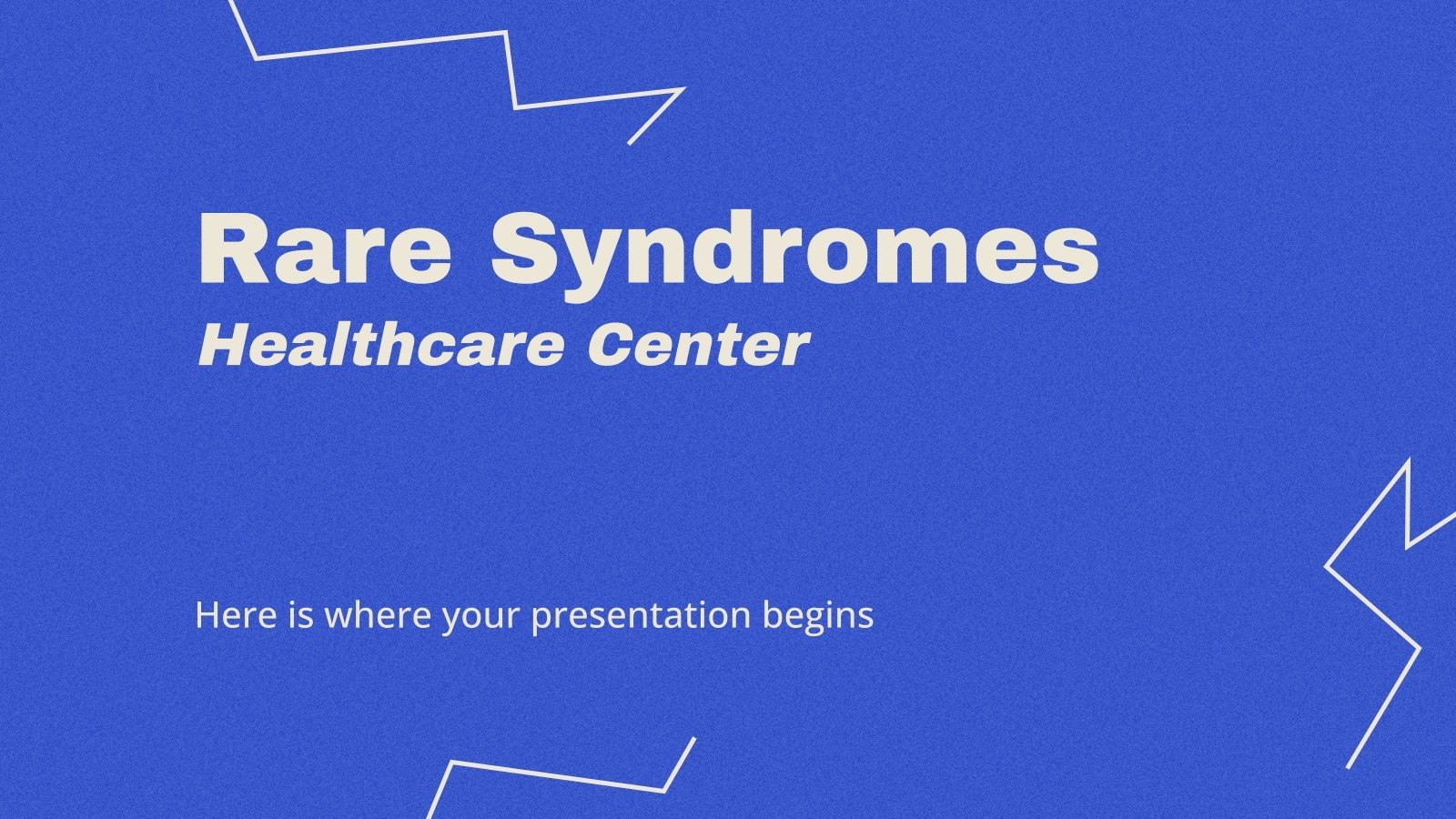 Rare Syndromes
Healthcare Center

Here is where your presentation begins